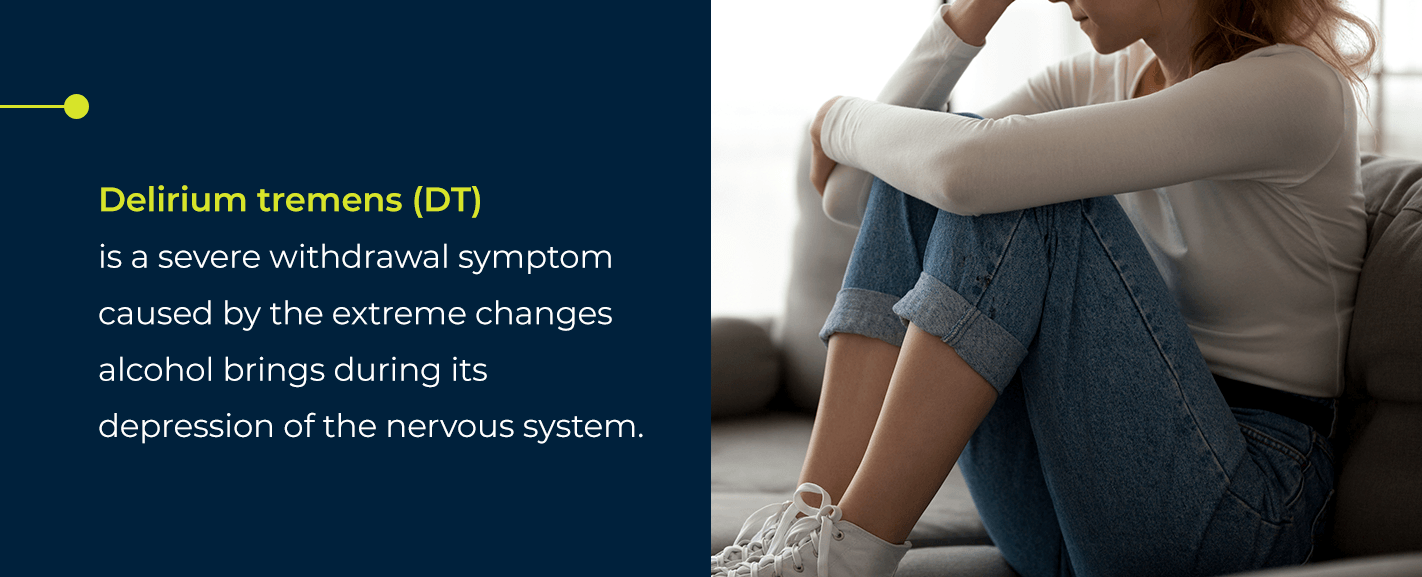 Delirium tremens (DT) is a severe withdrawal symptom caused by the extreme changes alcohol brings during its depression of the nervous system.